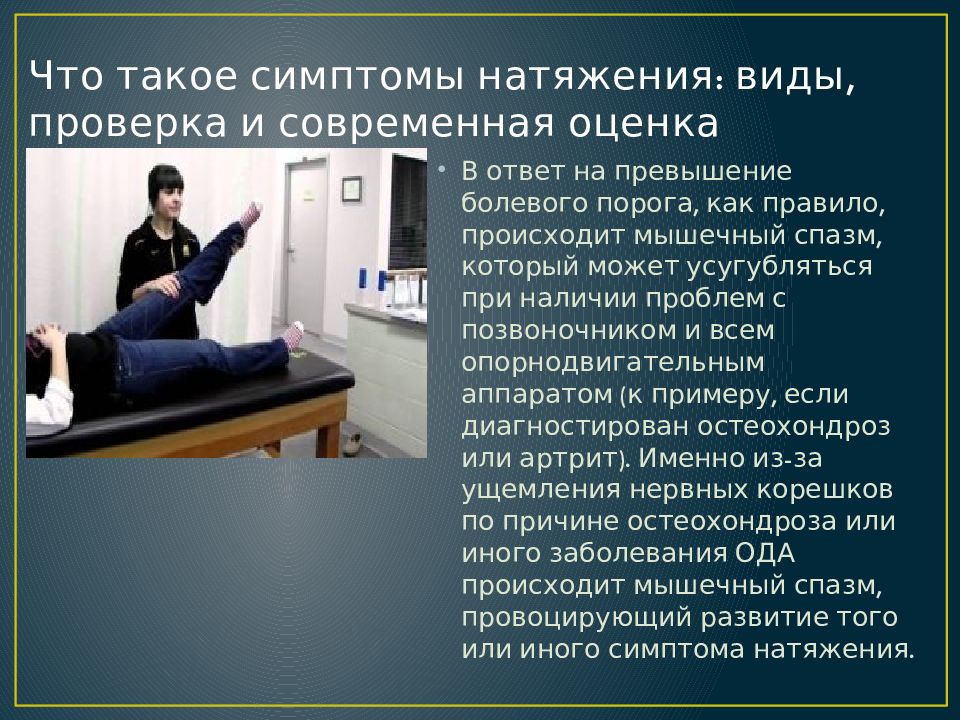 Что такое симптомы натяжения: виды, проверка и современная оценка

• В ответ на превышение болевого порога, как правило, происходит мышечный спазм, который может усугубляться при наличии проблем с позвоночником и всем опорнодвигательным аппаратом (к примеру, если диагностирован остеохондроз или артрит). Именно из-за ущемления нервных корешков по причине остеохондроза или иного заболевания ОДА происходит мышечный спазм, провоцирующий развитие того или иного симптома натяжения.